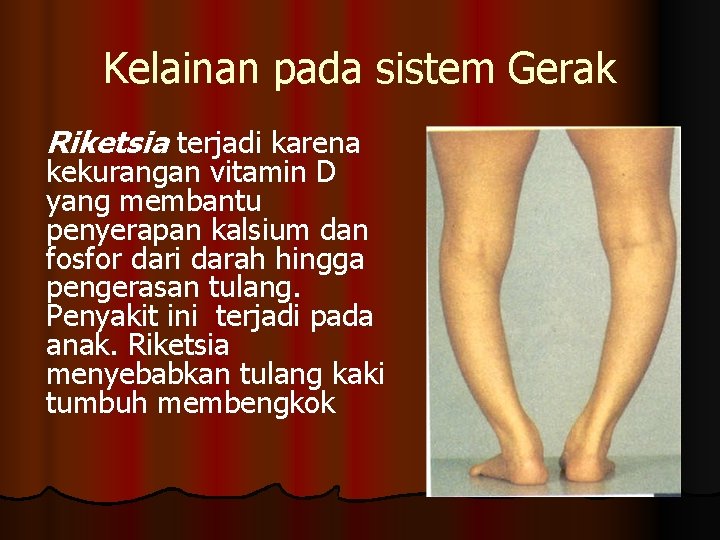 Kelainan pada sistem Gerak

Riketsia terjadi karena kekurangan vitamin D yang membantu penyerapan kalsium dan fosfor dari darah hingga pengerasan tulang. Penyakit ini terjadi pada anak. Riketsia menyebabkan tulang kaki tumbuh membengkok